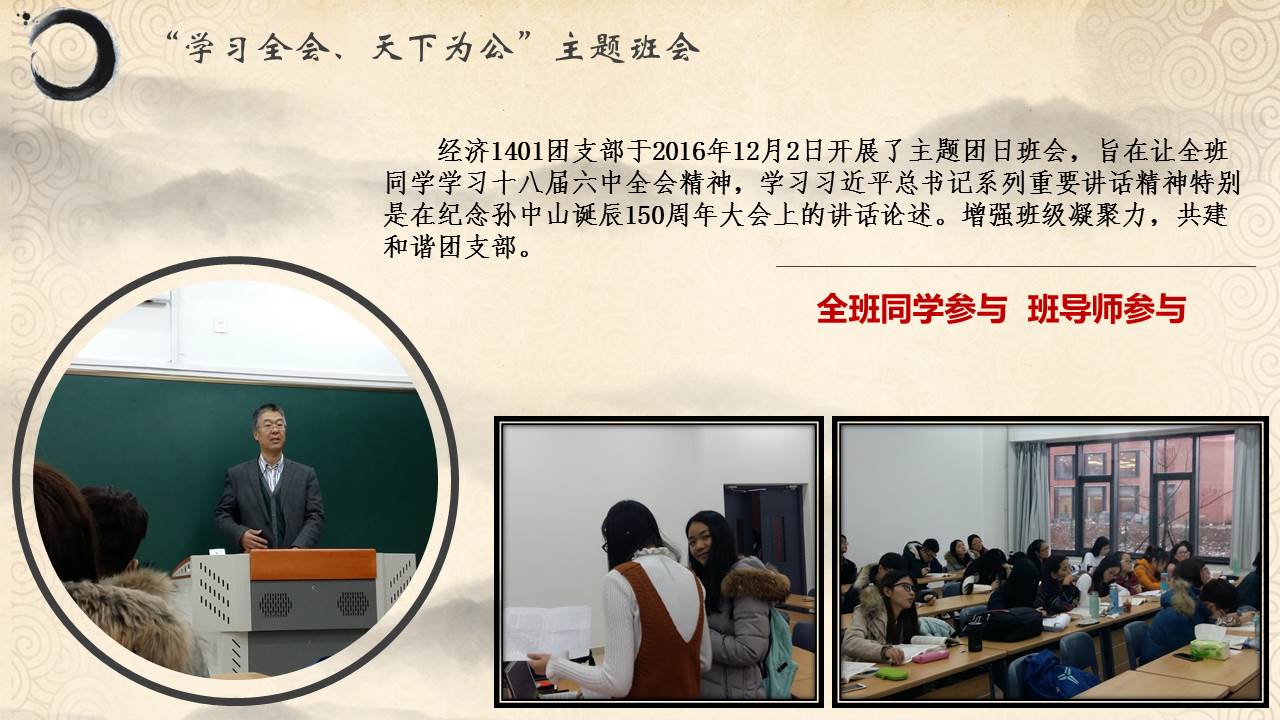 “学习全会、天下为公”主题班会

经济1401团支部于2016年12月2日开展了主题团日班会，旨在让全班同学学习十八届六中全会精神，学习习近平总书记系列重要讲话精神特别是在纪念孙中山诞辰150周年大会上的讲话论述。增强班级凝聚力，共建和谐团支部。

全班同学参与 班导师参与